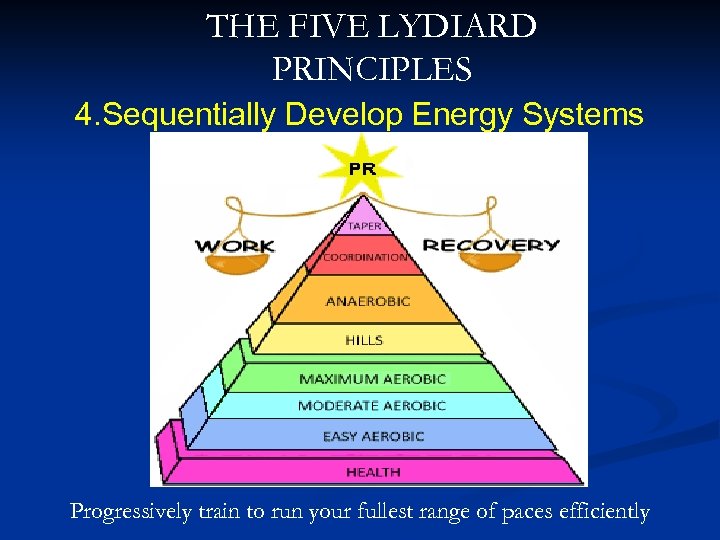 THE FIVE LYDIARD PRINCIPLES

4.Sequentially Develop Energy Systems

PR

WORK

RECOVERY

TAPER

COORDINATION

ANAEROBIC

HILLS

MAXIMUM AEROBIC

MODERATE AEROBIC

EASY AEROBIC

HEALTH

Progressively train to run your fullest range of paces efficiently